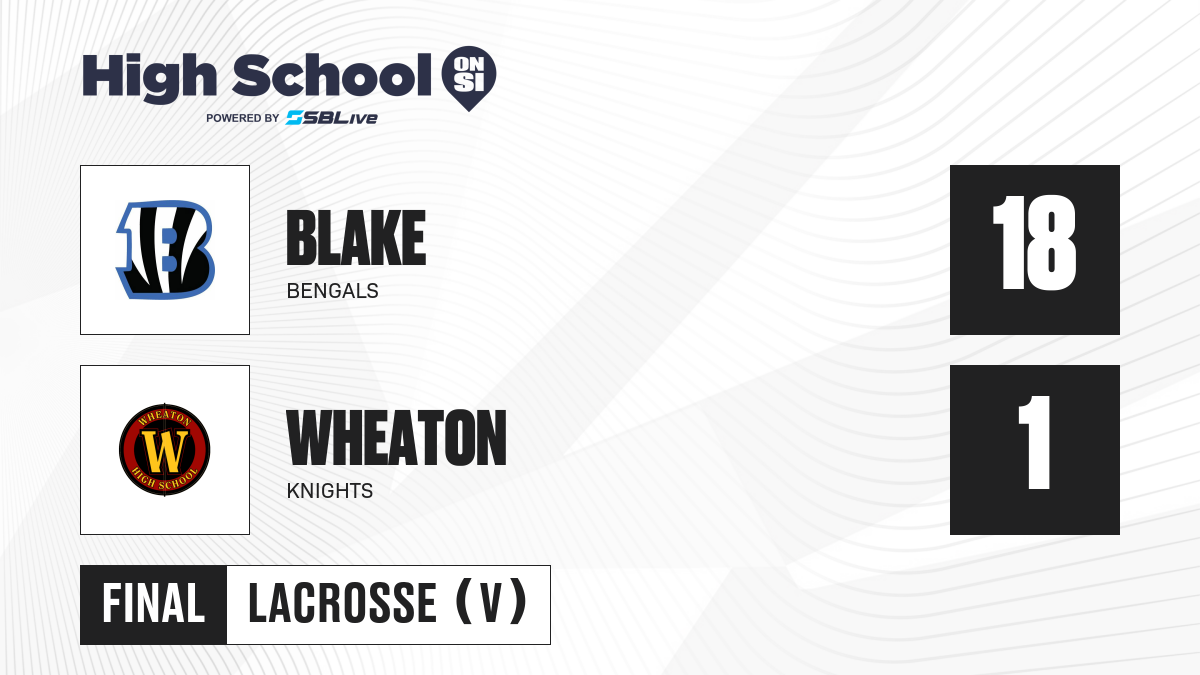 High School ON SI
POWERED BY SBLive

B

BLAKE
BENGALS

18

WHEATON
W
HIGH SCHOOL

WHEATON
KNIGHTS

1

FINAL LACROSSE (V)